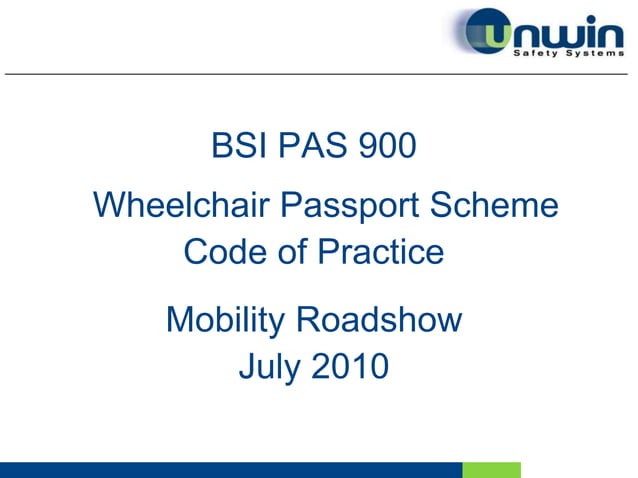 unwin
Safety Systems

BSI PAS 900

Wheelchair Passport Scheme
Code of Practice

Mobility Roadshow
July 2010